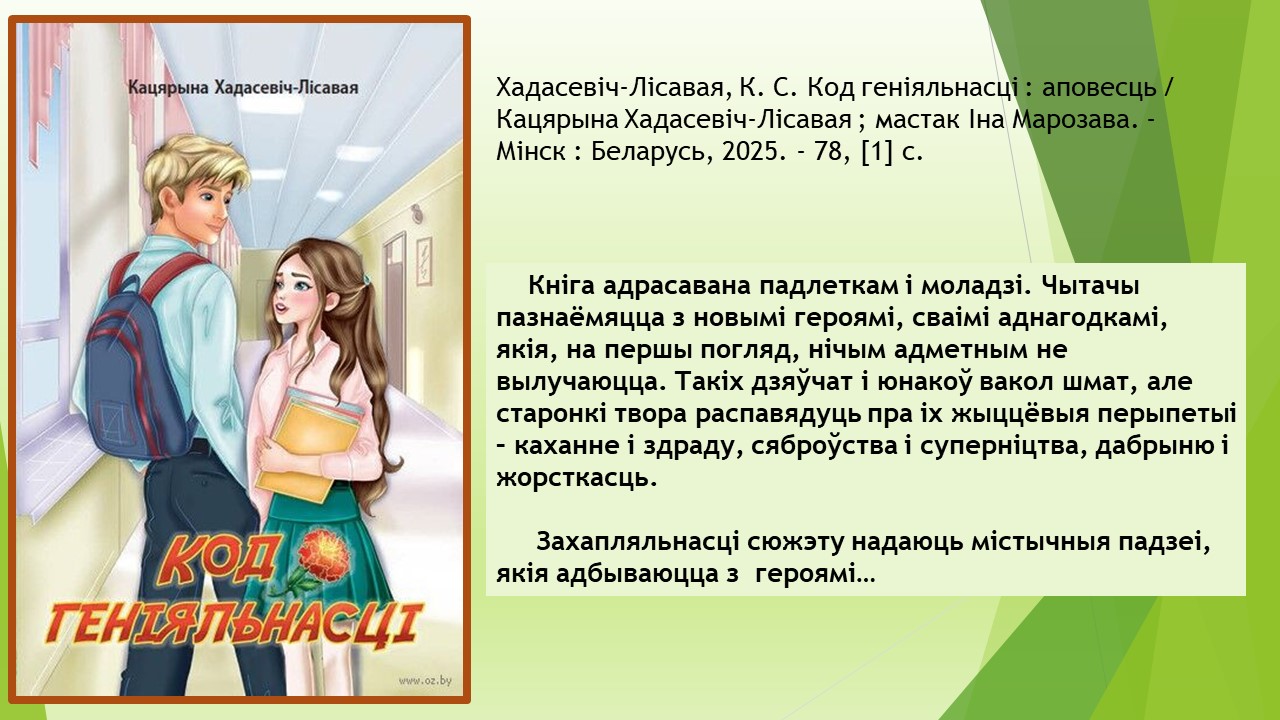 Кацярына Хадасевіч-Лісавая

КОД ГЕНІЯЛЬНАСЦІ

www.oz.by

Хадасевіч-Лісавая, К. С. Код геніяльнасці : аповесць / Кацярына Хадасевіч-Лісавая ; мастак Іна Марозава. - Мінск : Беларусь, 2025. - 78, [1] с.

Кніга адрасавана падлеткам і моладзі. Чытачы пазнаёмяцца з новымі героямі, сваімі аднагодкамі, якія, на першы погляд, нічым адметным не вылучаюцца. Такіх дзяўчат і юнакоў вакол шмат, але старонкі твора распавядуць пра іх жыццёвыя перыпетыі – каханне і здраду, сяброўства і суперніцтва, дабрыню і жорсткасць.

Захапляльнасці сюжэту надаюць містычныя падзеі, якія адбываюцца з героямі…